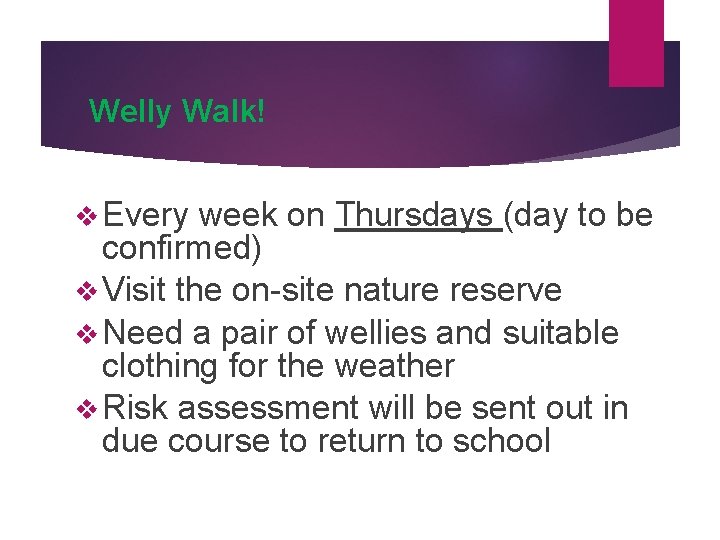 Welly Walk!

❖ Every week on Thursdays (day to be confirmed)
❖ Visit the on-site nature reserve
❖ Need a pair of wellies and suitable clothing for the weather
❖ Risk assessment will be sent out in due course to return to school